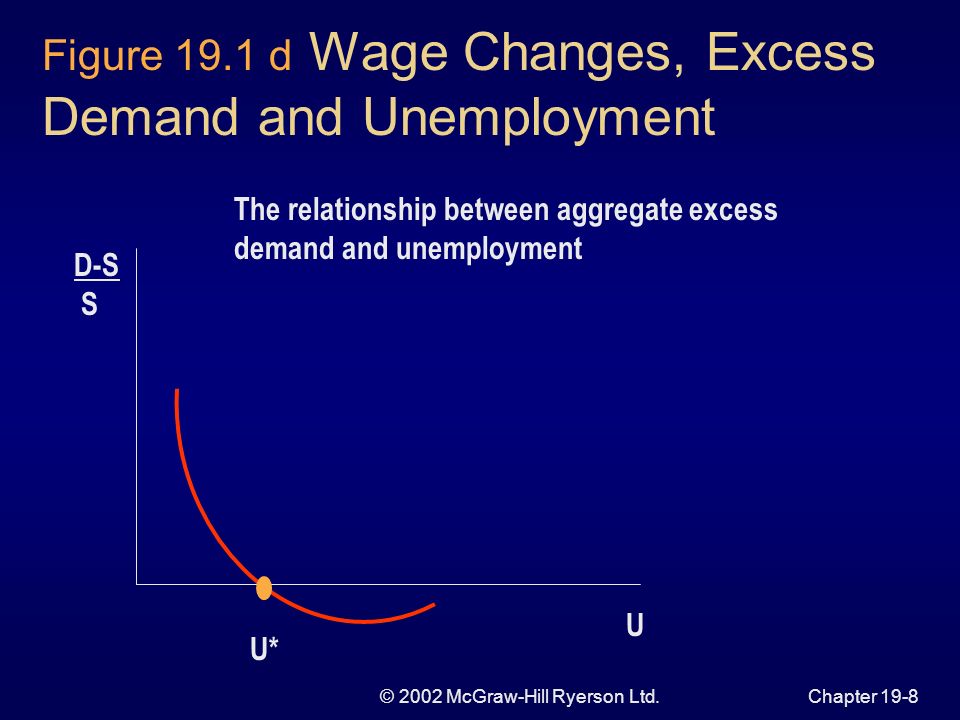 Figure 19.1 d Wage Changes, Excess Demand and Unemployment

The relationship between aggregate excess demand and unemployment

$\frac{D-S}{S}$

U

U*

© 2002 McGraw-Hill Ryerson Ltd.

Chapter 19-8